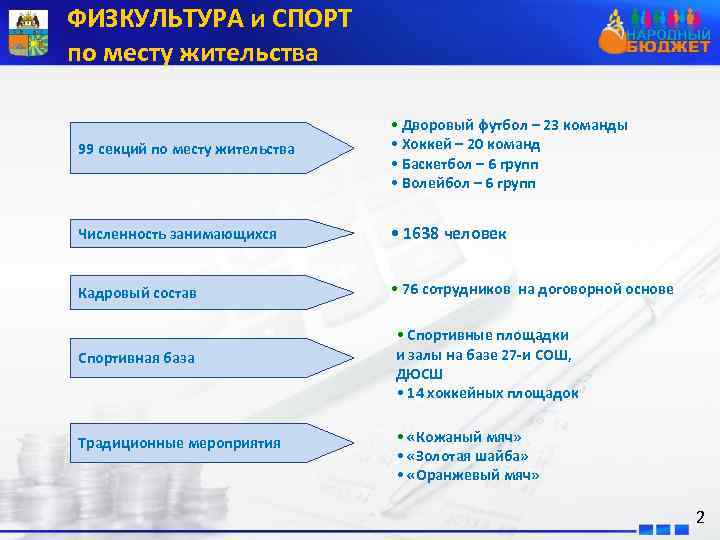 ФИЗКУЛЬТУРА и СПОРТ
по месту жительства

НАРОДНЫЙ БЮДЖЕТ

99 секций по месту жительства

• Дворовый футбол – 23 команды
• Хоккей – 20 команд
• Баскетбол – 6 групп
• Волейбол – 6 групп

Численность занимающихся

• 1638 человек

Кадровый состав

• 76 сотрудников на договорной основе

Спортивная база

• Спортивные площадки и залы на базе 27-и СОШ, ДЮСШ
• 14 хоккейных площадок

Традиционные мероприятия

• «Кожаный мяч»
• «Золотая шайба»
• «Оранжевый мяч»

2